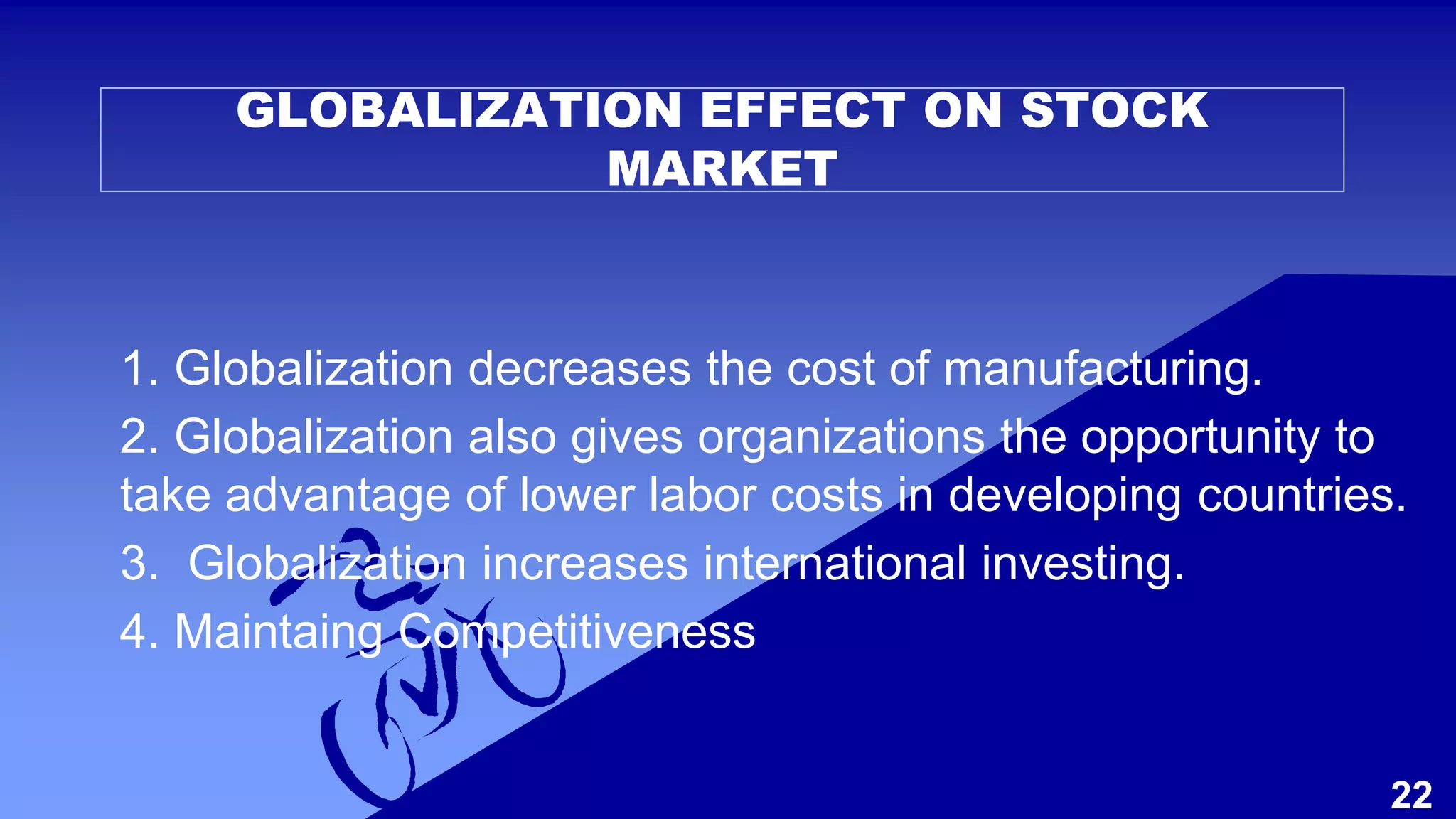 GLOBALIZATION EFFECT ON STOCK MARKET

1. Globalization decreases the cost of manufacturing.

2. Globalization also gives organizations the opportunity to take advantage of lower labor costs in developing countries.

3.  Globalization increases international investing.

4. Maintaing Competitiveness

22